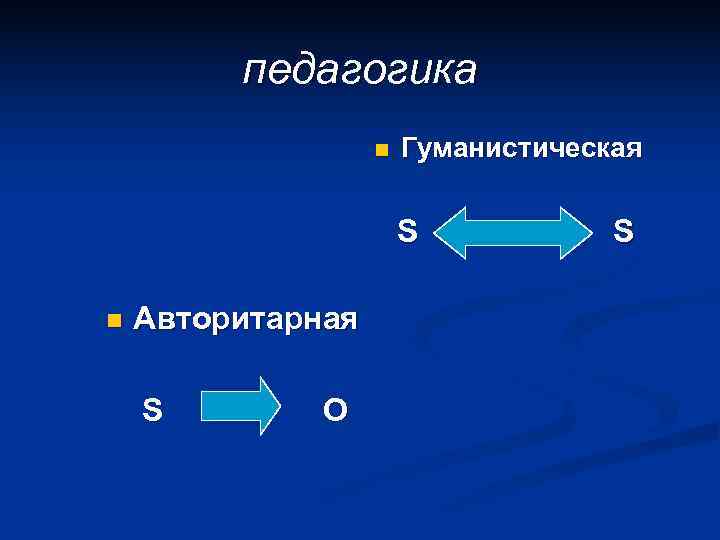 педагогика

Гуманистическая

S S

Авторитарная

S O